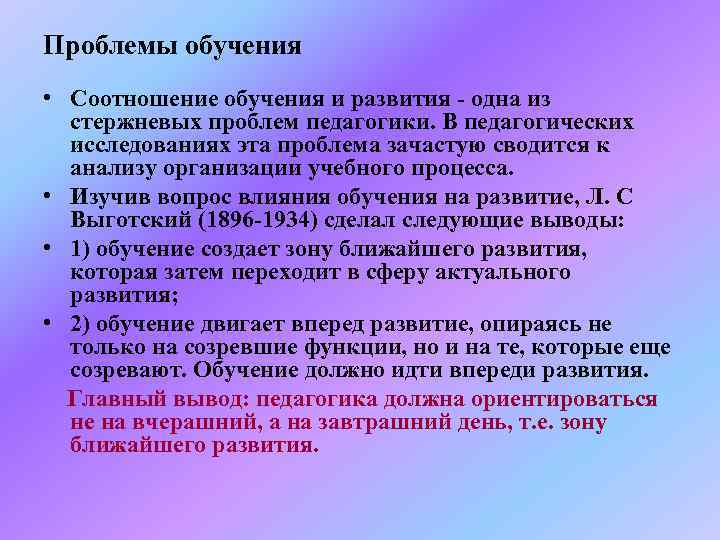 Проблемы обучения

• Соотношение обучения и развития - одна из стержневых проблем педагогики. В педагогических исследованиях эта проблема зачастую сводится к анализу организации учебного процесса.

• Изучив вопрос влияния обучения на развитие, Л. С Выготский (1896-1934) сделал следующие выводы:

• 1) обучение создает зону ближайшего развития, которая затем переходит в сферу актуального развития;

• 2) обучение двигает вперед развитие, опираясь не только на созревшие функции, но и на те, которые еще созревают. Обучение должно идти впереди развития.

Главный вывод: педагогика должна ориентироваться не на вчерашний, а на завтрашний день, т.е. зону ближайшего развития.